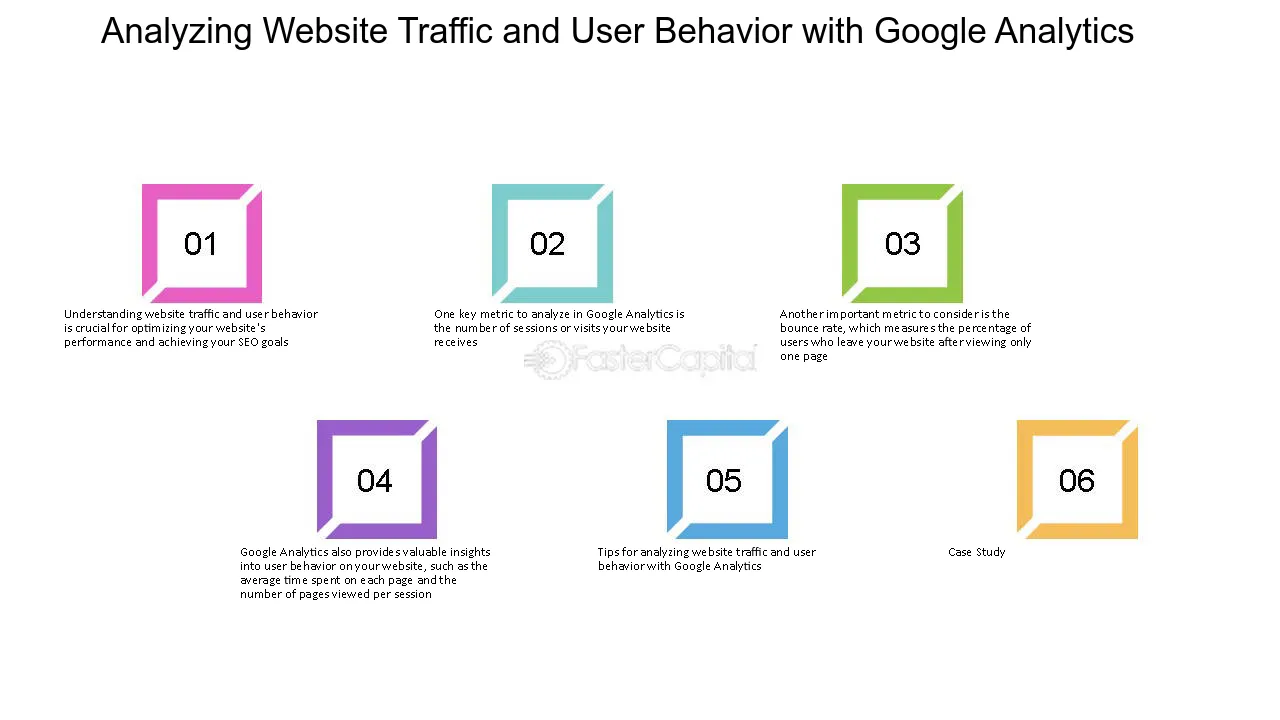 Analyzing Website Traffic and User Behavior with Google Analytics

01

Understanding website traffic and user behavior is crucial for optimizing your website's performance and achieving your SEO goals

02

One key metric to analyze in Google Analytics is the number of sessions or visits your website receives

03

Another important metric to consider is the bounce rate, which measures the percentage of users who leave your website after viewing only one page

04

Google Analytics also provides valuable insights into user behavior on your website, such as the average time spent on each page and the number of pages viewed per session

05

Tips for analyzing website traffic and user behavior with Google Analytics

06

Case Study

FasterCapital